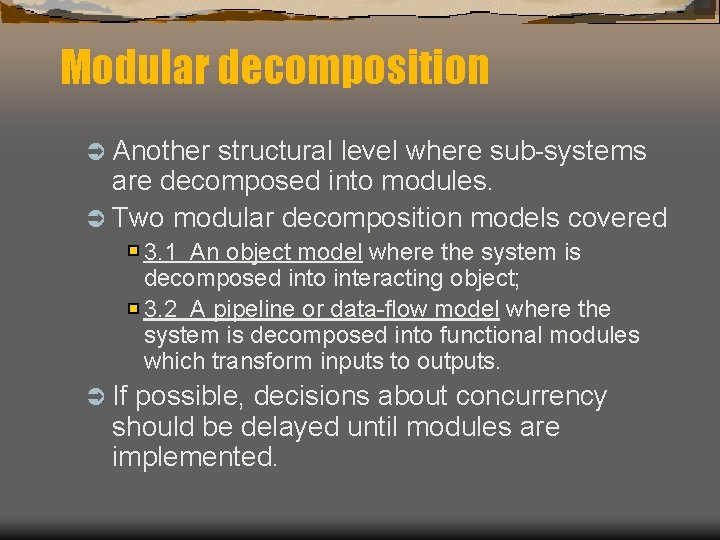 Modular decomposition

Another structural level where sub-systems are decomposed into modules.

Two modular decomposition models covered

3.1 An object model where the system is decomposed into interacting object;

3.2 A pipeline or data-flow model where the system is decomposed into functional modules which transform inputs to outputs.

If possible, decisions about concurrency should be delayed until modules are implemented.